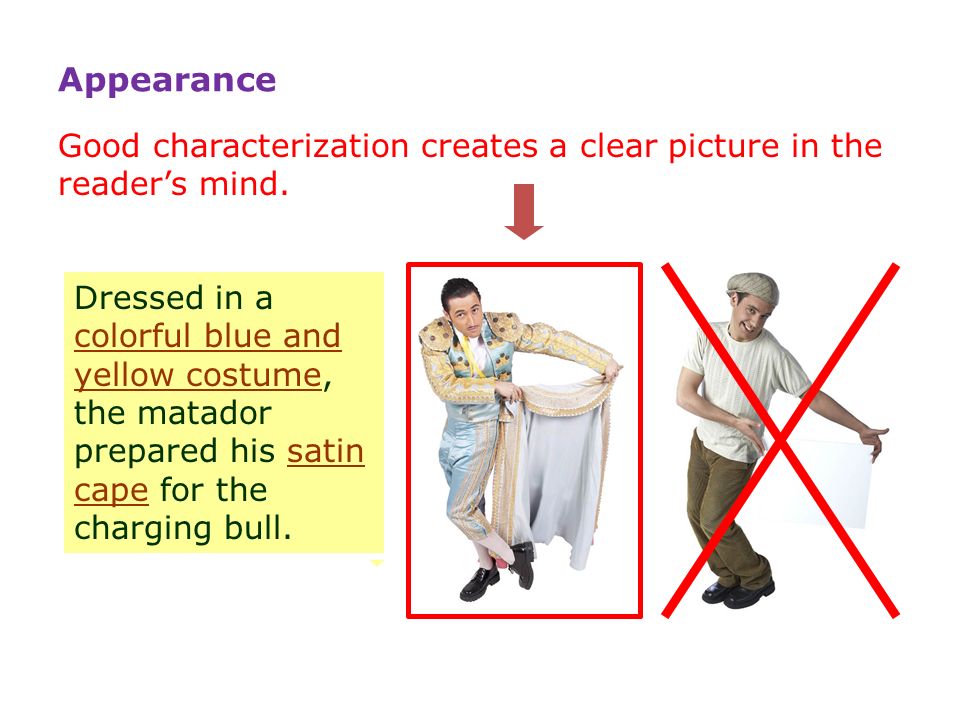 Appearance

Good characterization creates a clear picture in the reader's mind.

Dressed in a colorful blue and yellow costume, the matador prepared his satin cape for the charging bull.